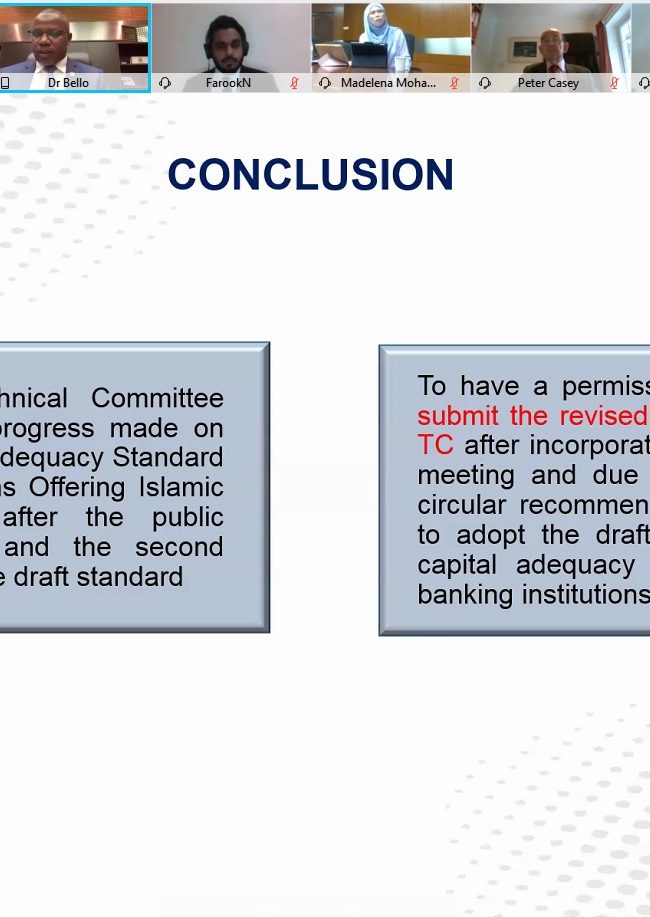 Dr Bello
FarookN
Madelena Moha...
Peter Casey

CONCLUSION

hnical Committee progress made on dequacy Standard s Offering Islamic after the public and the second e draft standard

To have a permiss submit the revised TC after incorporat meeting and due circular recommen to adopt the draft capital adequacy banking institutions